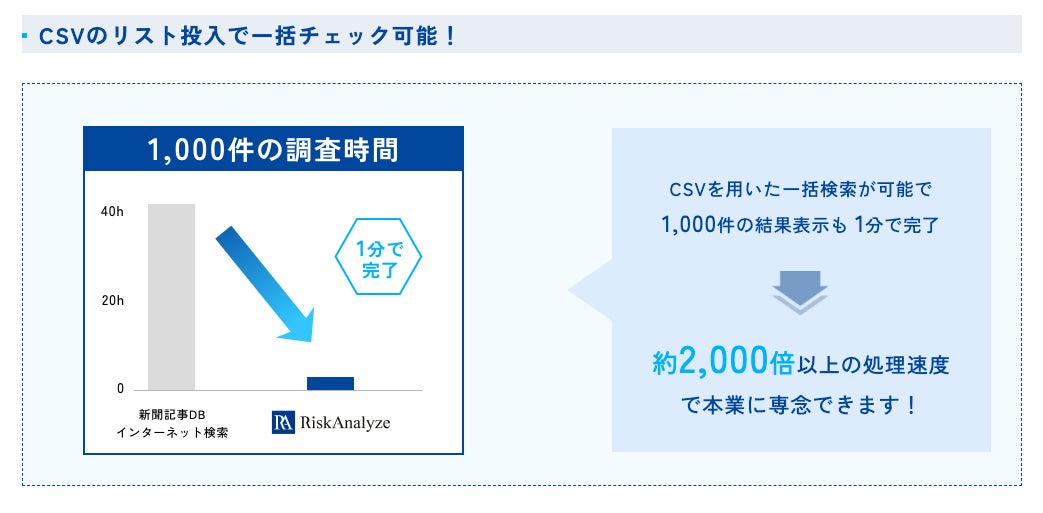 CSVのリスト投入で一括チェック可能！

1,000件の調査時間

40h
20h
0

1分で完了

新聞記事DB
インターネット検索

RA RiskAnalyze

CSVを用いた一括検索が可能で
1,000件の結果表示も 1分で完了

約2,000倍以上の処理速度
で本業に専念できます！